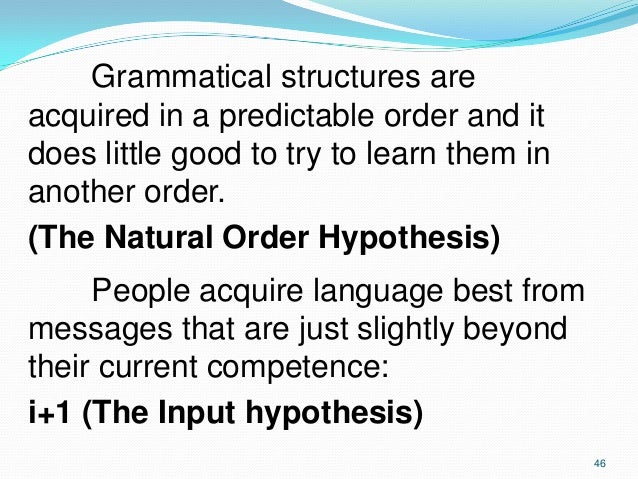 Grammatical structures are acquired in a predictable order and it does little good to try to learn them in another order.

(The Natural Order Hypothesis)

People acquire language best from messages that are just slightly beyond their current competence:

i+1 (The Input hypothesis)

46